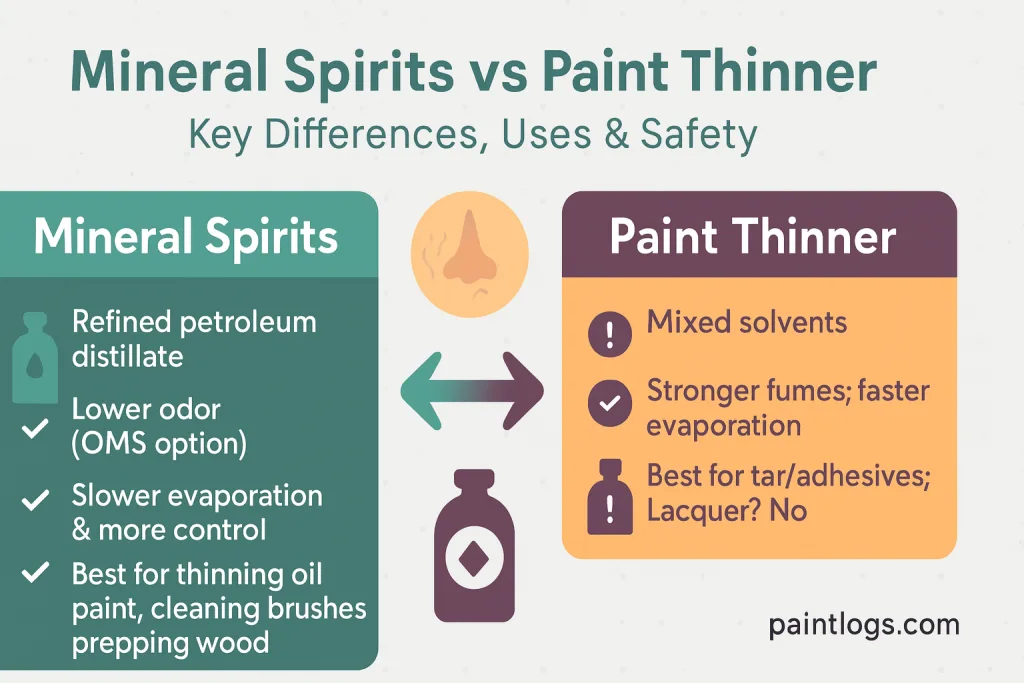 Mineral Spirits vs Paint Thinner

Key Differences, Uses & Safety

Mineral Spirits

Refined petroleum distillate

Lower odor (OMS option)

Slower evaporation & more control

Best for thinning oil paint, cleaning brushes prepping wood

Paint Thinner

Mixed solvents

Stronger fumes; faster evaporation

Best for tar/adhesives; Lacquer? No

paintlogs.com